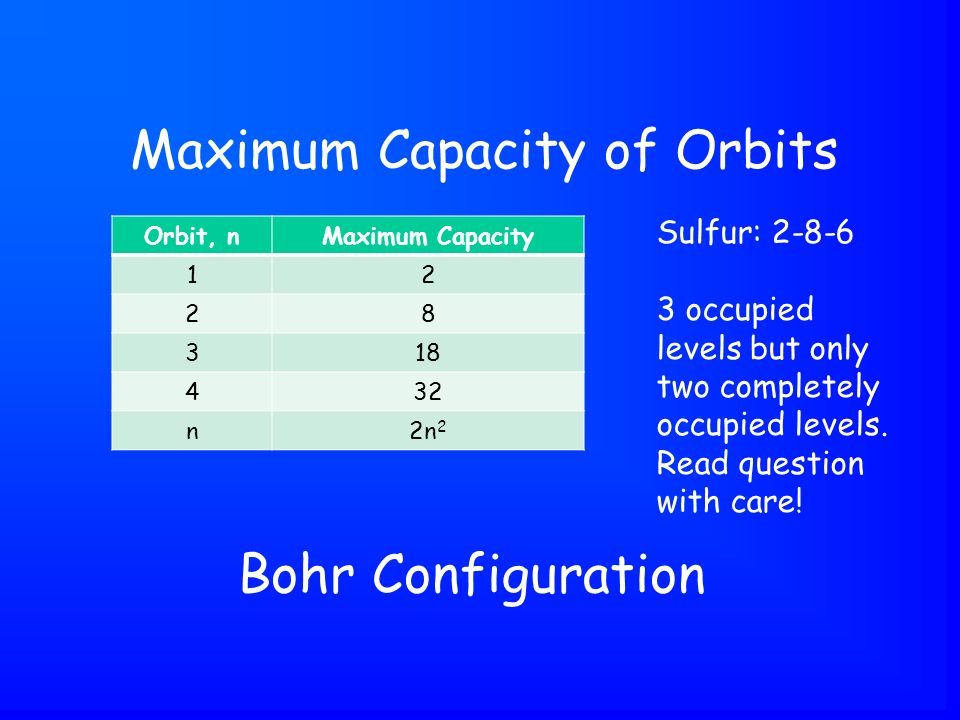 Maximum Capacity of Orbits

| Orbit, n | Maximum Capacity |
|---|---|
| 1 | 2 |
| 2 | 8 |
| 3 | 18 |
| 4 | 32 |
| n | $2n^2$ |

Sulfur: 2-8-6

3 occupied levels but only two completely occupied levels. Read question with care!

Bohr Configuration